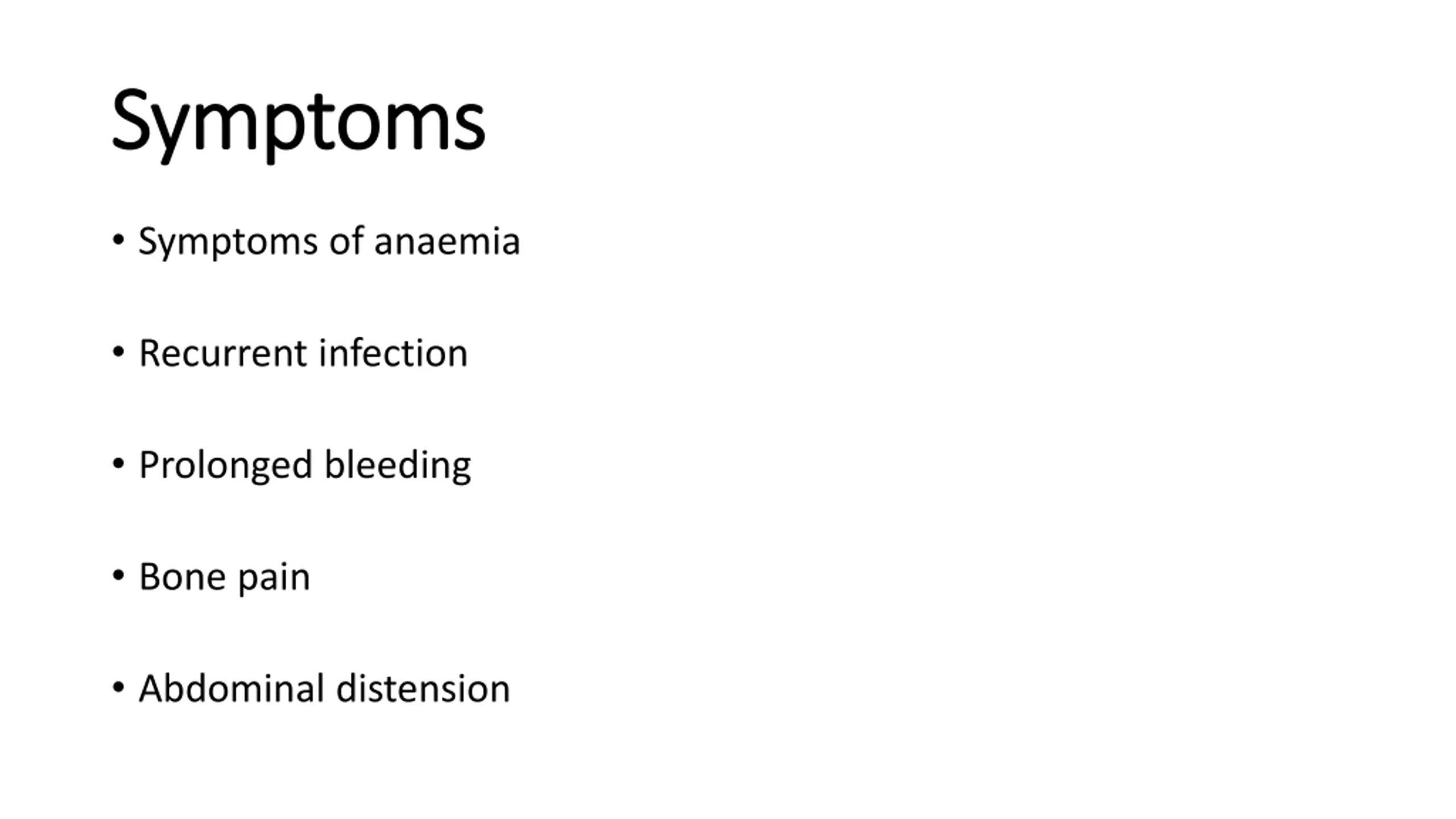 Symptoms

• Symptoms of anaemia

• Recurrent infection

• Prolonged bleeding

• Bone pain

• Abdominal distension